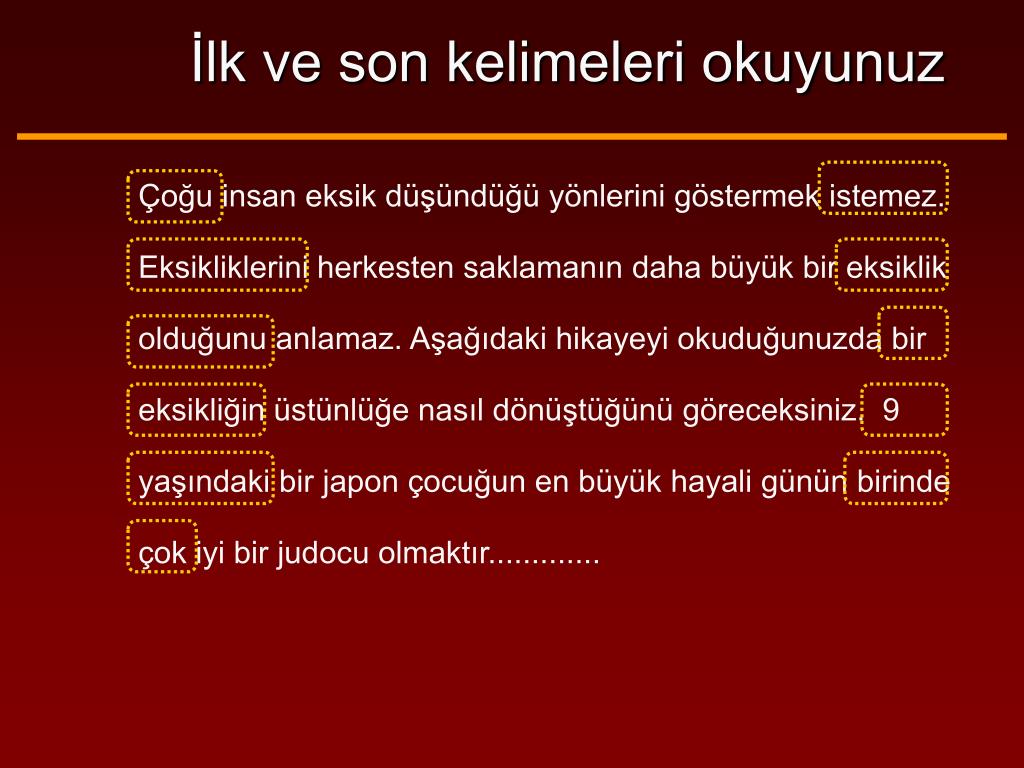 İlk ve son kelimeleri okuyunuz

Çoğu insan eksik düşündüğü yönlerini göstermek istemez. Eksikliklerini herkesten saklamanın daha büyük bir eksiklik olduğunu anlamaz. Aşağıdaki hikayeyi okuduğunuzda bir eksikliğin üstünlüğe nasıl dönüştüğünü göreceksiniz. 9 yaşındaki bir japon çocuğun en büyük hayali günün birinde çok iyi bir judocu olmaktır.............